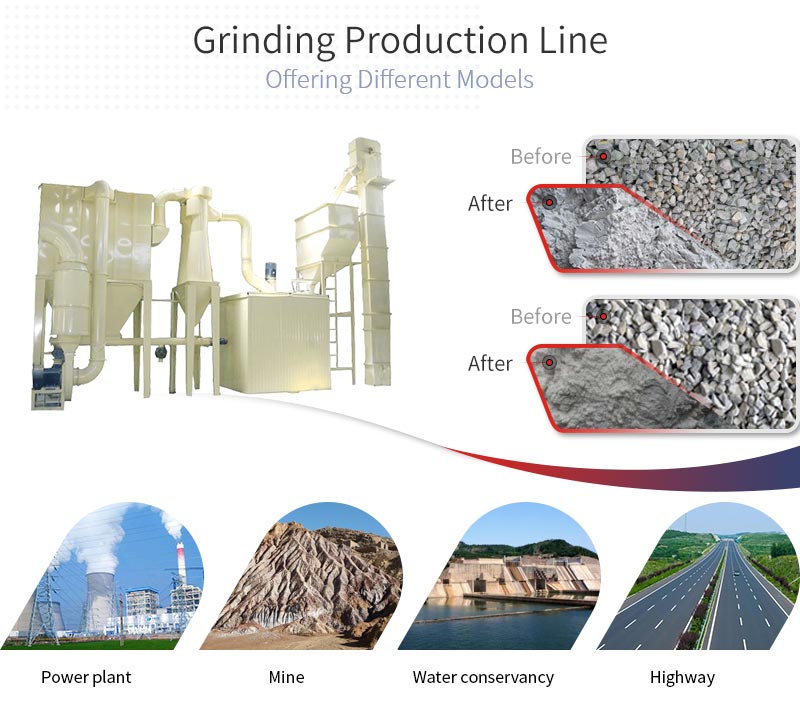 Grinding Production Line
Offering Different Models

Before
After

Before
After

Power plant

Mine

Water conservancy

Highway